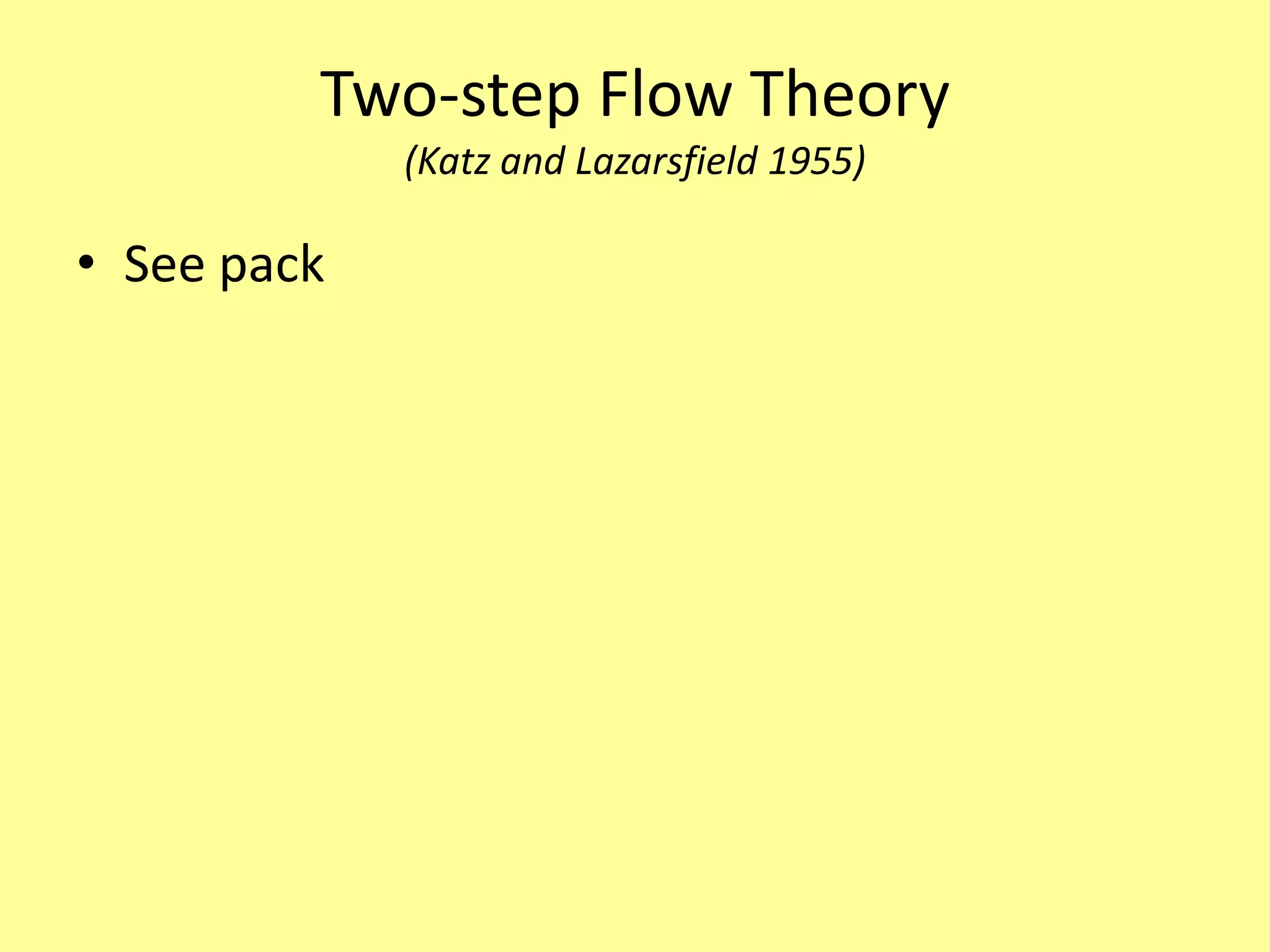 Two-step Flow Theory
(Katz and Lazarsfield 1955)

• See pack